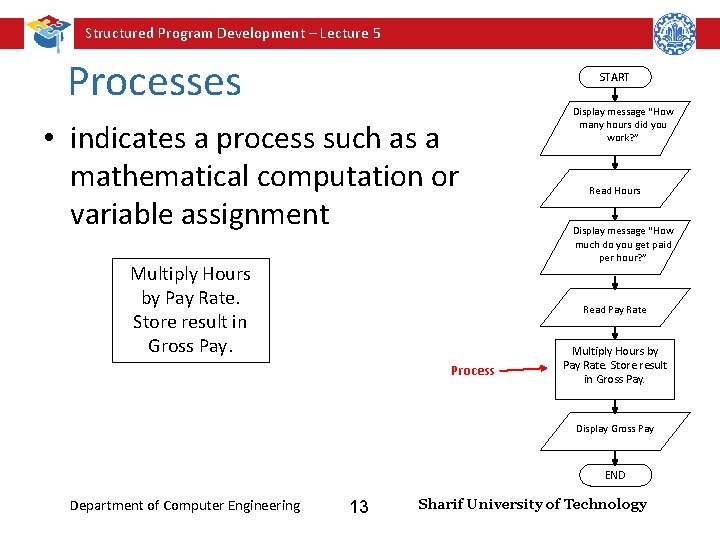 Structured Program Development – Lecture 5

Processes

• indicates a process such as a mathematical computation or variable assignment

Multiply Hours by Pay Rate. Store result in Gross Pay.

START

Display message "How many hours did you work?"

Read Hours

Display message "How much do you get paid per hour?"

Read Pay Rate

Process

Multiply Hours by Pay Rate. Store result in Gross Pay.

Display Gross Pay

END

Department of Computer Engineering 13 Sharif University of Technology